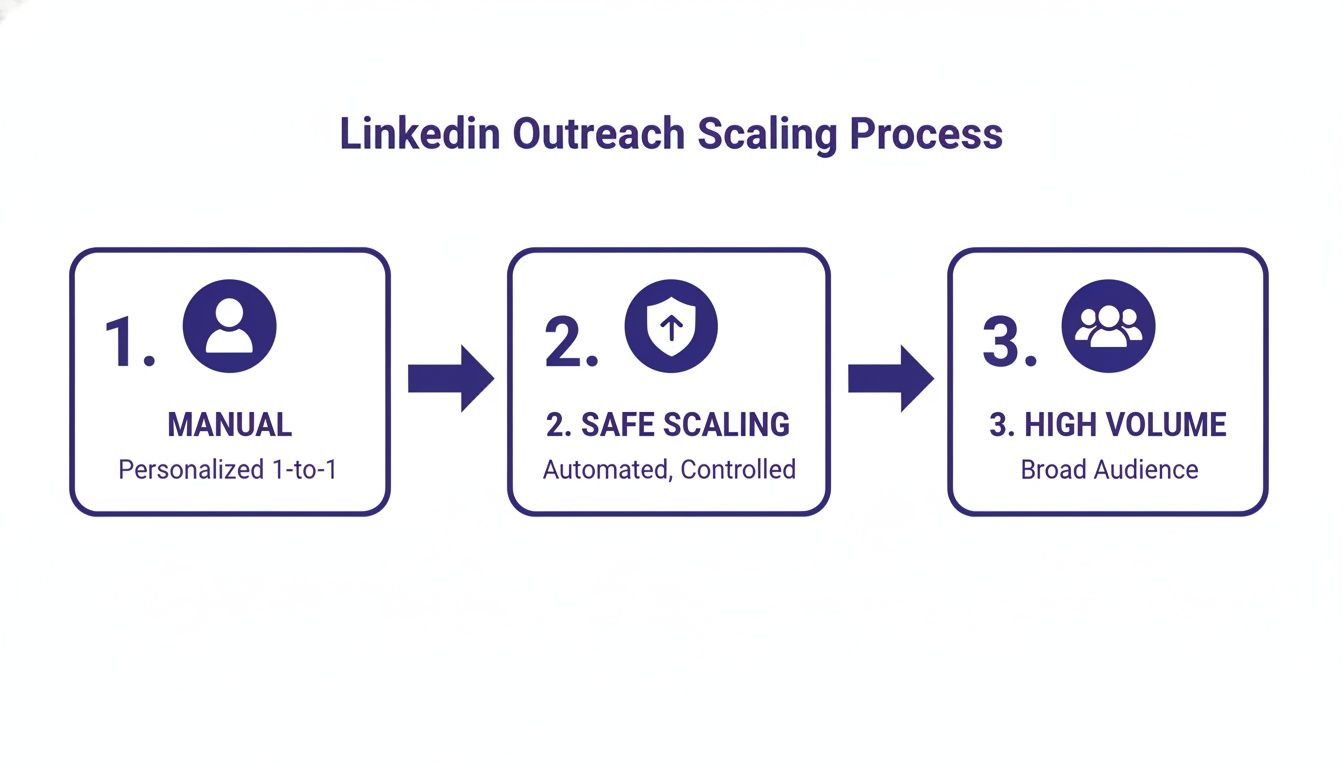 Linkedin Outreach Scaling Process

1.

MANUAL

Personalized 1-to-1

2.

2. SAFE SCALING

Automated, Controlled

3.

3. HIGH VOLUME

Broad Audience